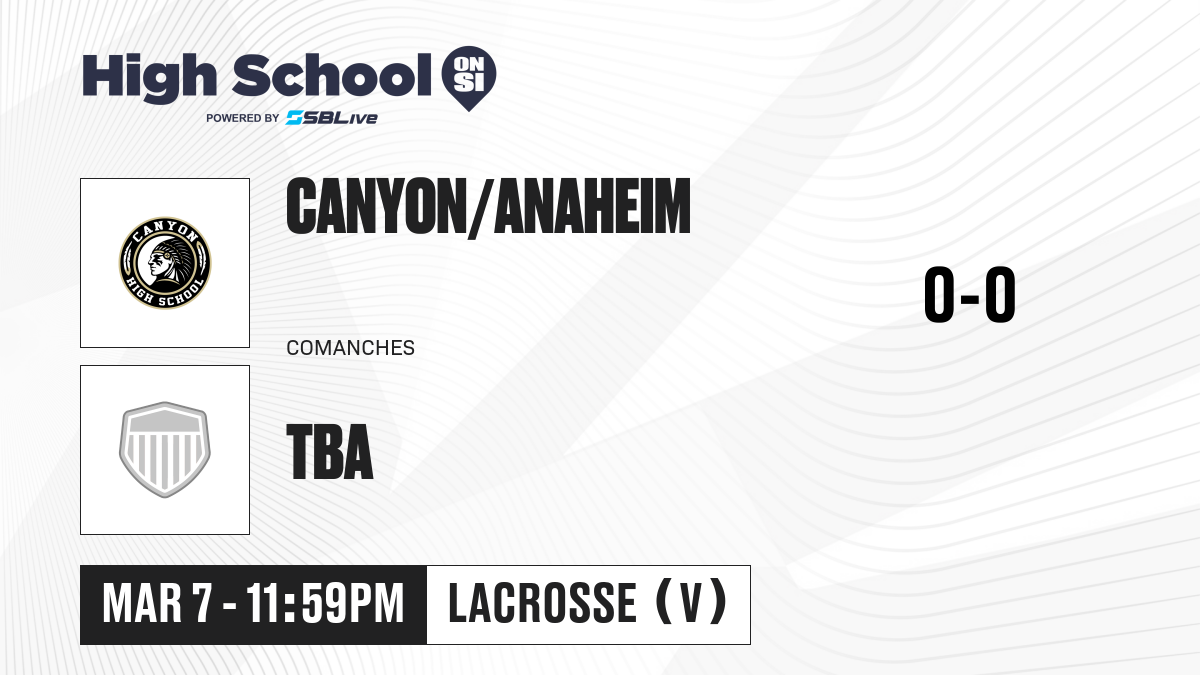 High School ON SI
POWERED BY SBLive

CANYON HIGH SCHOOL

CANYON/ANAHEIM

COMANCHES

0-0

TBA

MAR 7 - 11:59PM

LACROSSE (V)